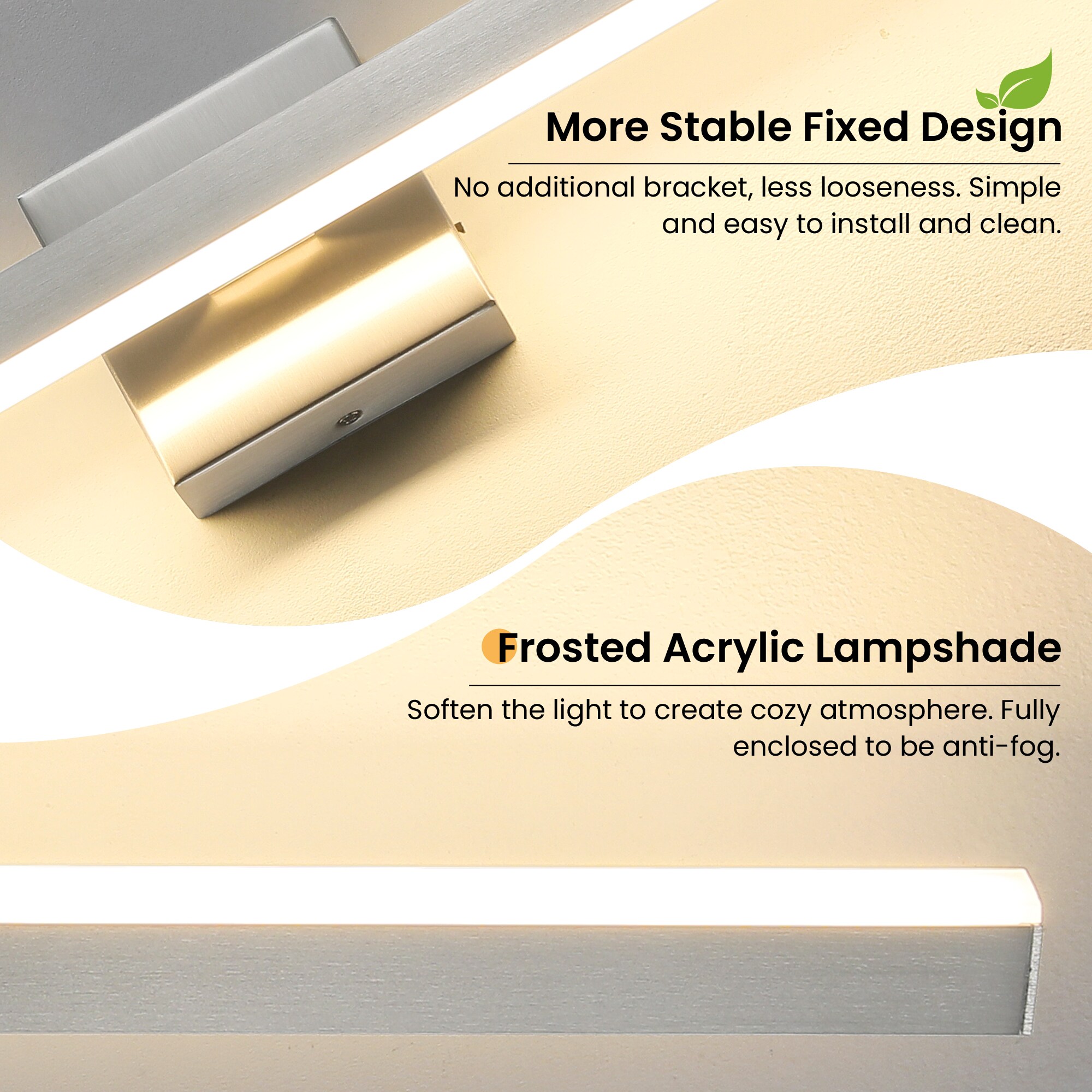 More Stable Fixed Design

No additional bracket, less looseness. Simple and easy to install and clean.

Frosted Acrylic Lampshade

Soften the light to create cozy atmosphere. Fully enclosed to be anti-fog.